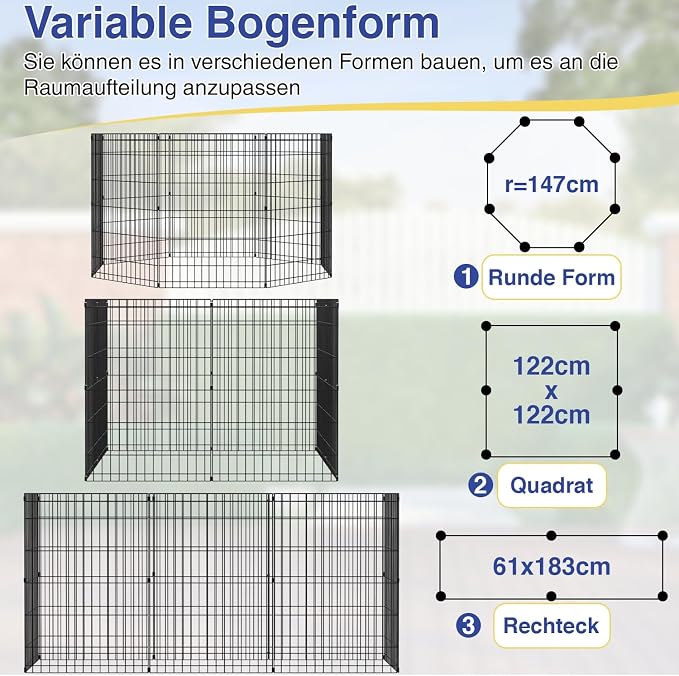 Variable Bogenform

Sie können es in verschiedenen Formen bauen, um es an die Raumaufteilung anzupassen

r=147cm

1 Runde Form

122cm
x
122cm

2 Quadrat

61x183cm

3 Rechteck